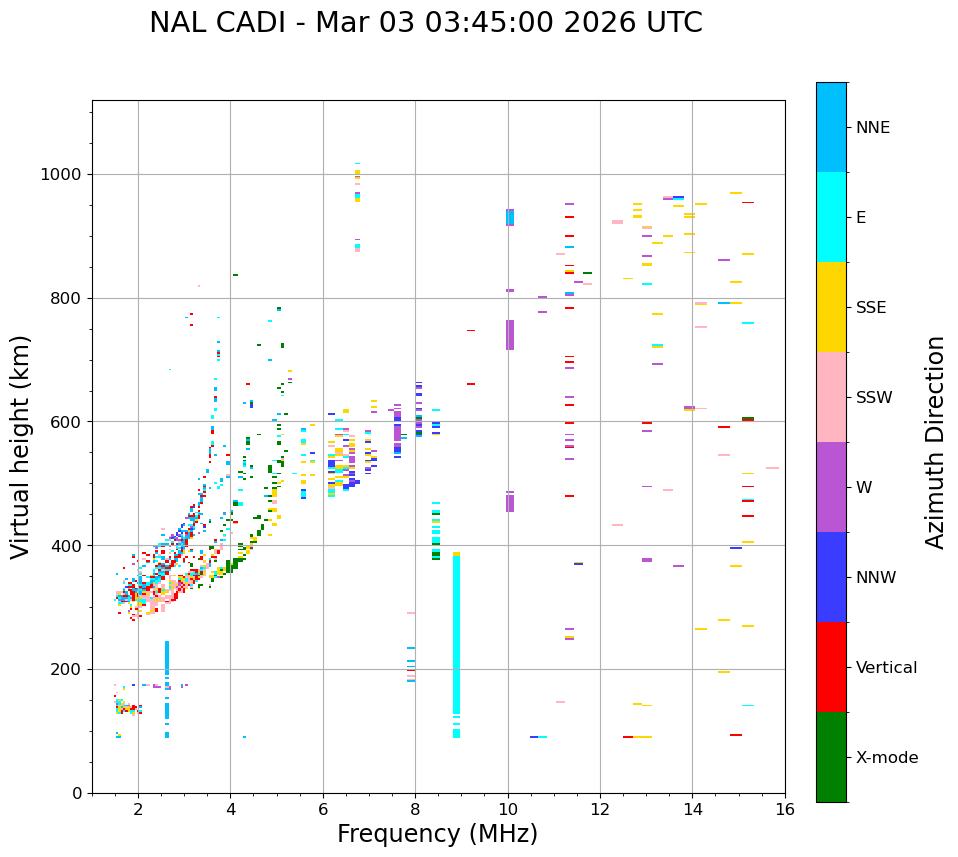 NAL CADI - Mar 03 03:45:00 2026 UTC

Virtual height (km)

1000
800
600
400
200
0

2
4
6
8
10
12
14
16

Frequency (MHz)

NNE
E
SSE
SSW
W
NNW
Vertical
X-mode

Azimuth Direction